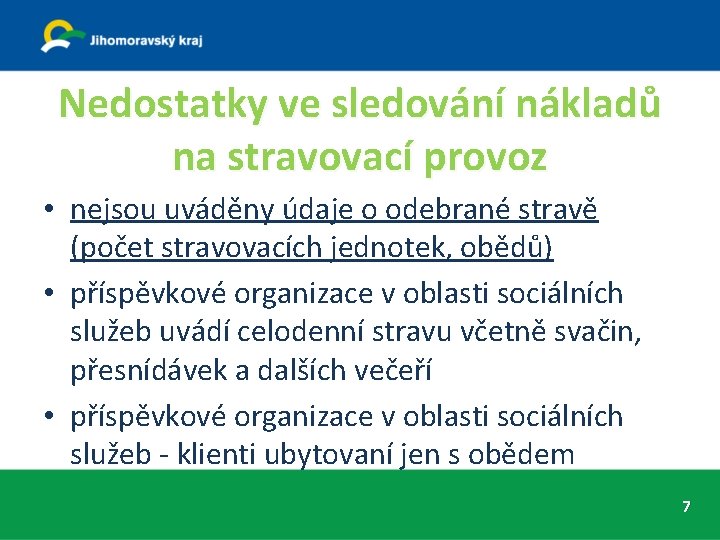 Jihomoravský kraj

Nedostatky ve sledování nákladů na stravovací provoz

• nejsou uváděny údaje o odebrané stravě (počet stravovacích jednotek, obědů)

• příspěvkové organizace v oblasti sociálních služeb uvádí celodenní stravu včetně svačin, přesnídávek a dalších večeří

• příspěvkové organizace v oblasti sociálních služeb - klienti ubytovaní jen s obědem

7